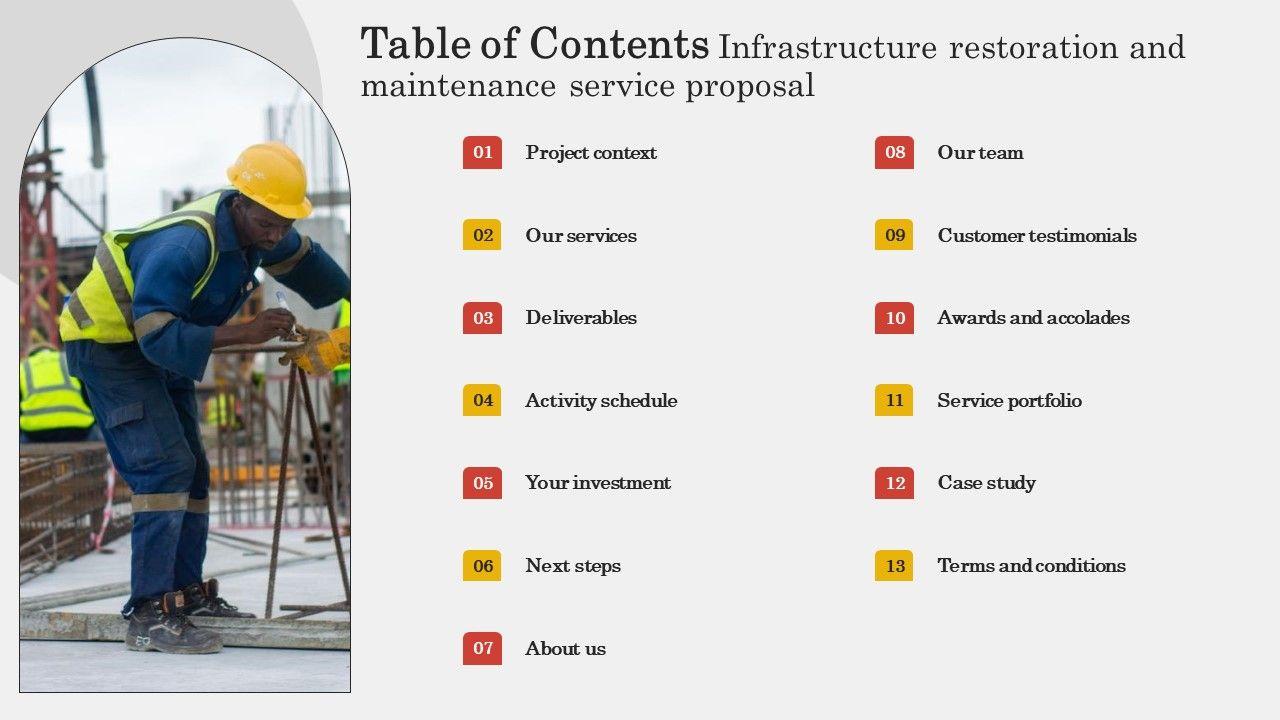 Table of Contents Infrastructure restoration and maintenance service proposal

01 Project context

02 Our services

03 Deliverables

04 Activity schedule

05 Your investment

06 Next steps

07 About us

08 Our team

09 Customer testimonials

10 Awards and accolades

11 Service portfolio

12 Case study

13 Terms and conditions